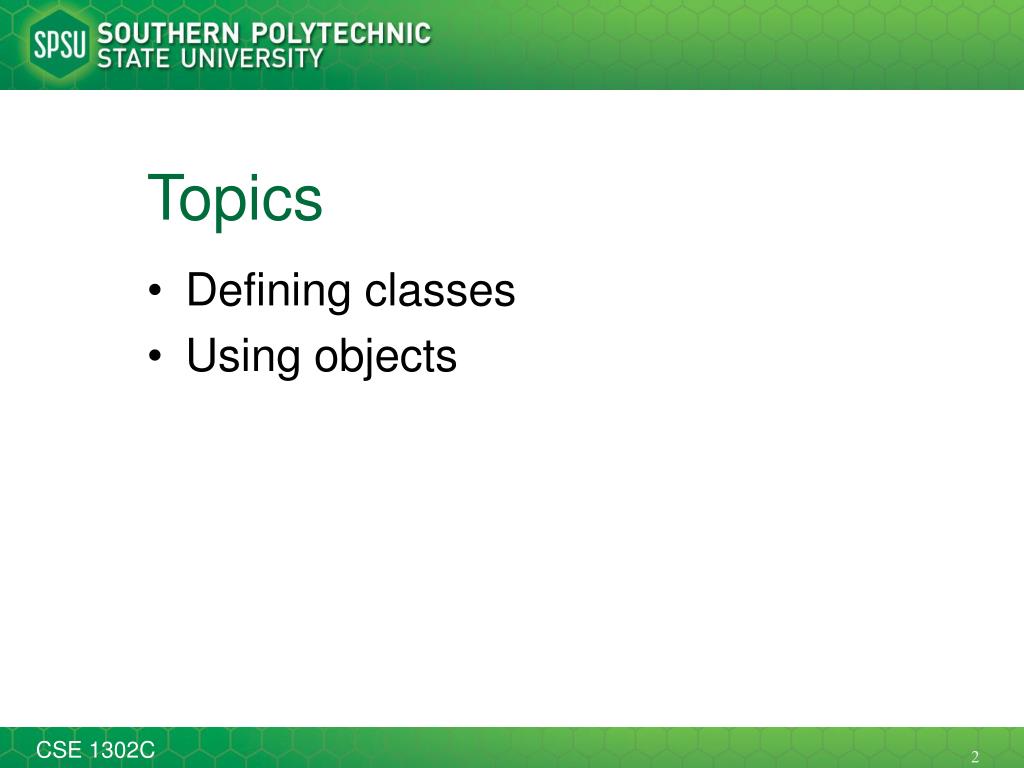 SPSU SOUTHERN POLYTECHNIC STATE UNIVERSITY

Topics

• Defining classes
• Using objects

CSE 1302C

2